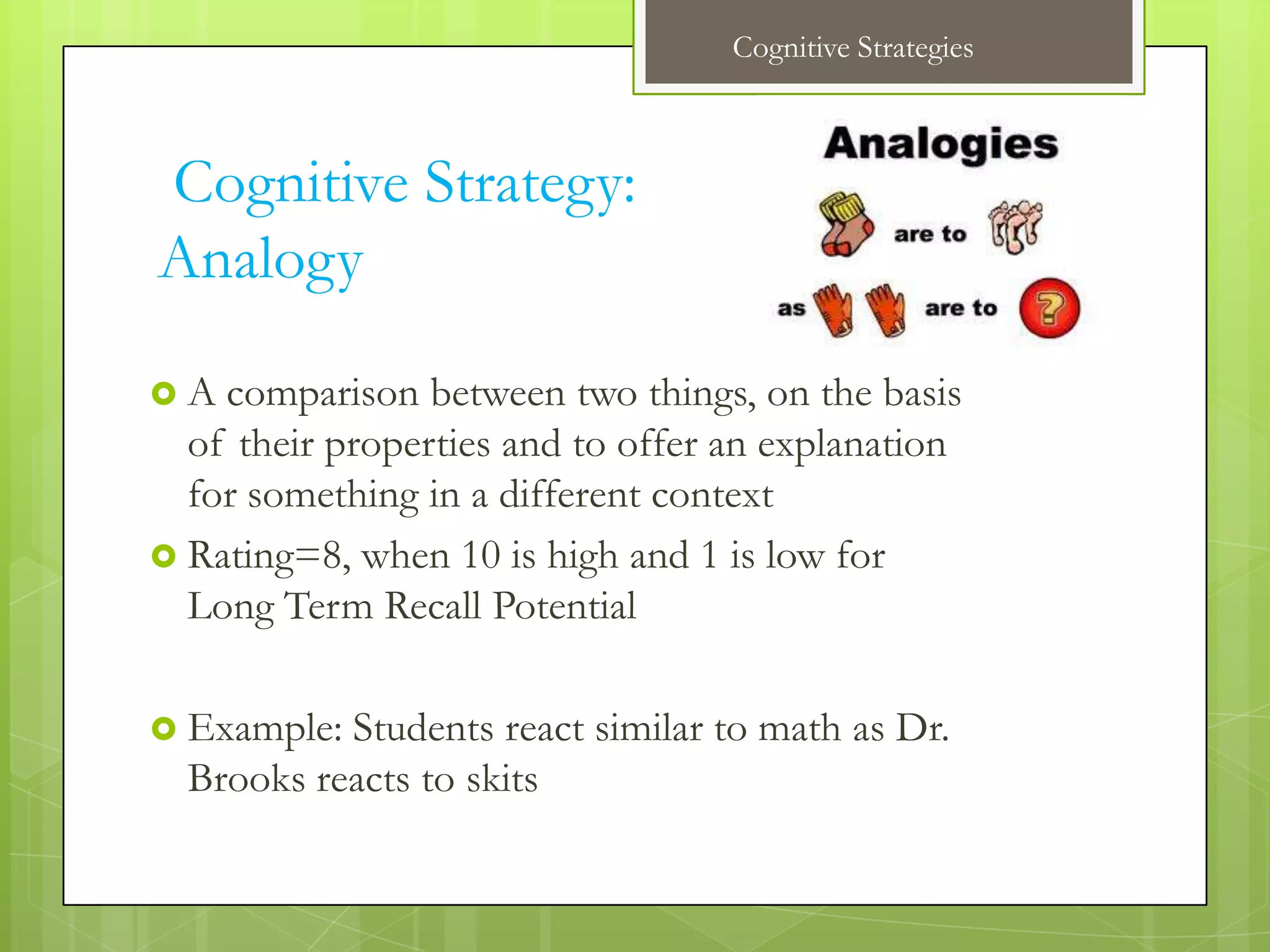 Cognitive Strategies

Cognitive Strategy: Analogy

Analogies

are to

as are to ?

A comparison between two things, on the basis of their properties and to offer an explanation for something in a different context

Rating=8, when 10 is high and 1 is low for Long Term Recall Potential

Example: Students react similar to math as Dr. Brooks reacts to skits